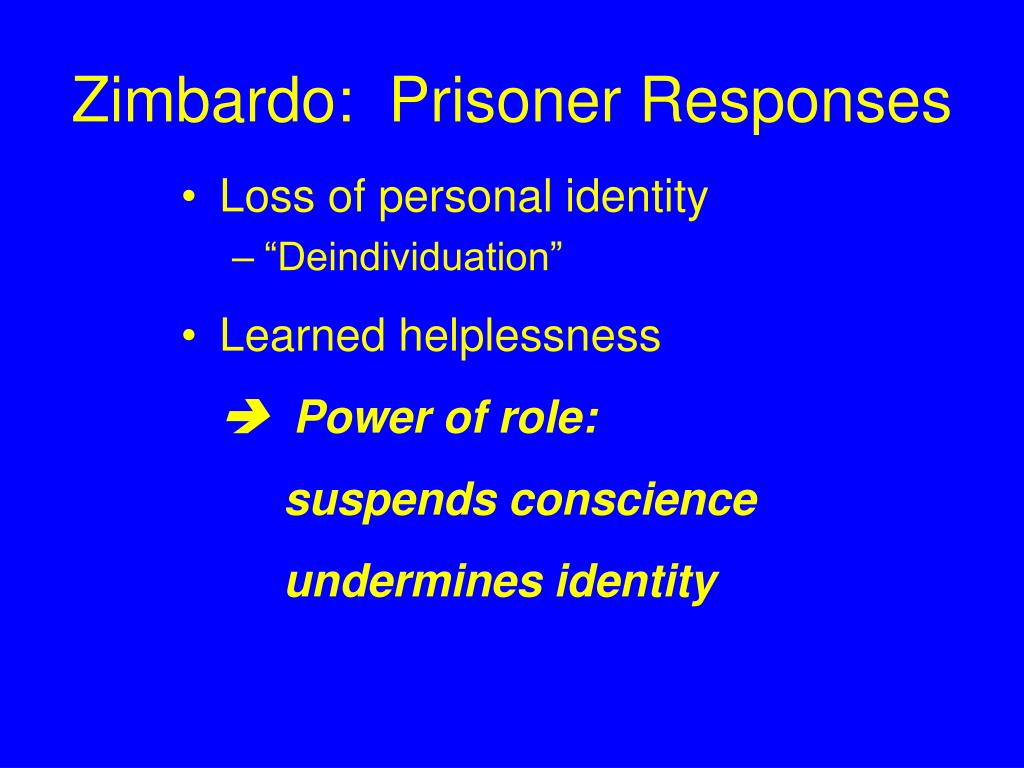 Zimbardo: Prisoner Responses

• Loss of personal identity
– “Deindividuation”

• Learned helplessness

➔ Power of role:

suspends conscience

undermines identity